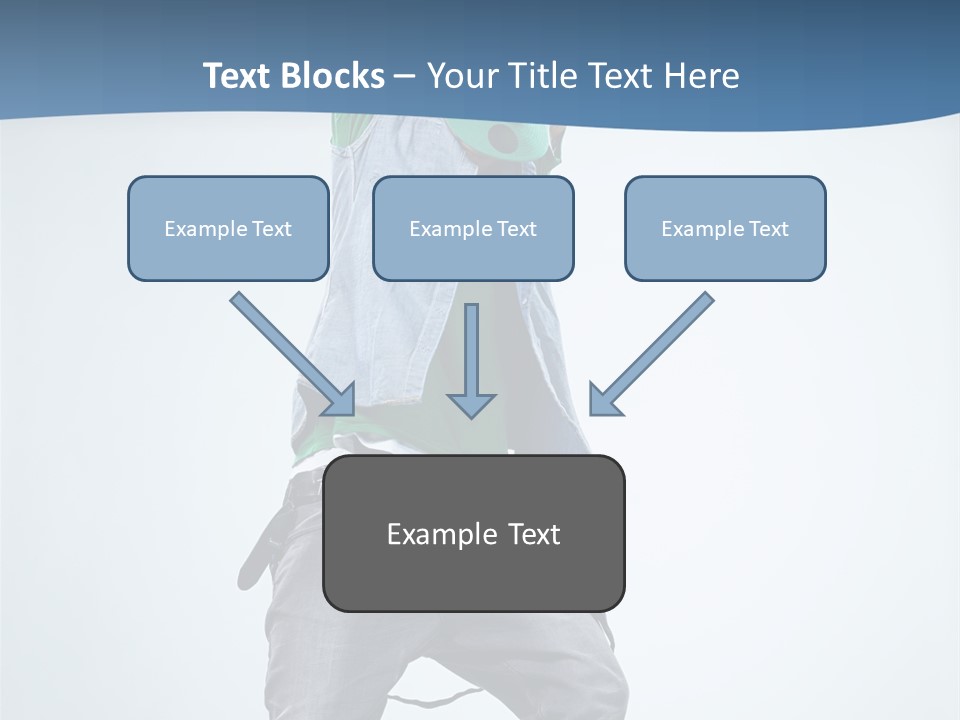 Text Blocks – Your Title Text Here

Example Text

Example Text

Example Text

Example Text